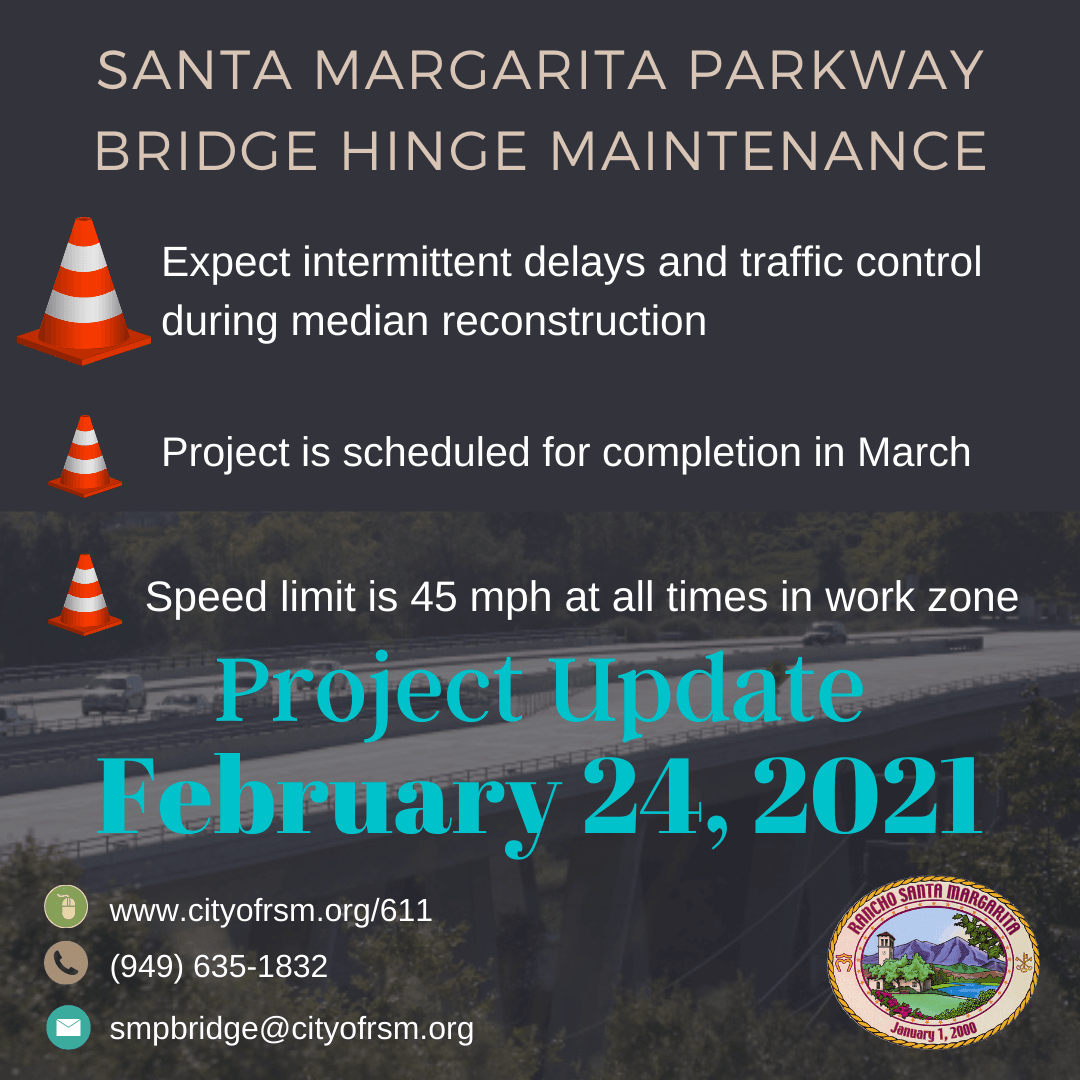 SANTA MARGARITA PARKWAY BRIDGE HINGE MAINTENANCE

Expect intermittent delays and traffic control during median reconstruction

Project is scheduled for completion in March

Speed limit is 45 mph at all times in work zone

Project Update
February 24, 2021

www.cityofrsm.org/611

(949) 635-1832

smpbridge@cityofrsm.org

RANCHO SANTA MARGARITA
January 1, 2000